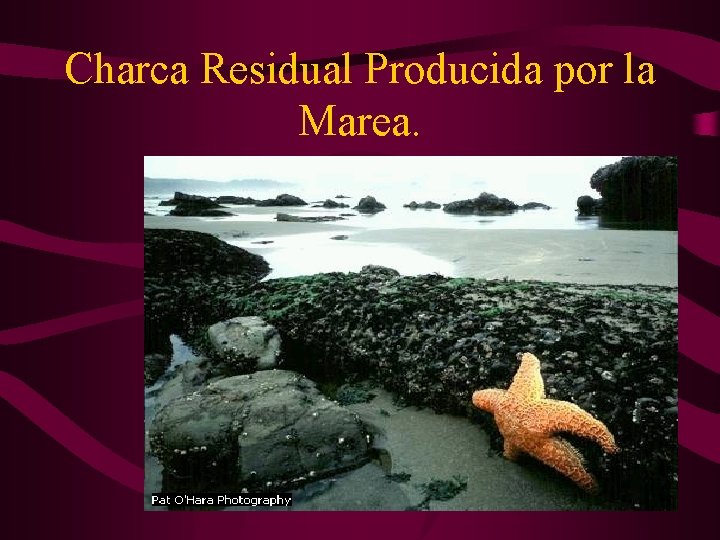 Charca Residual Producida por la Marea.

Pat O'Hara Photography